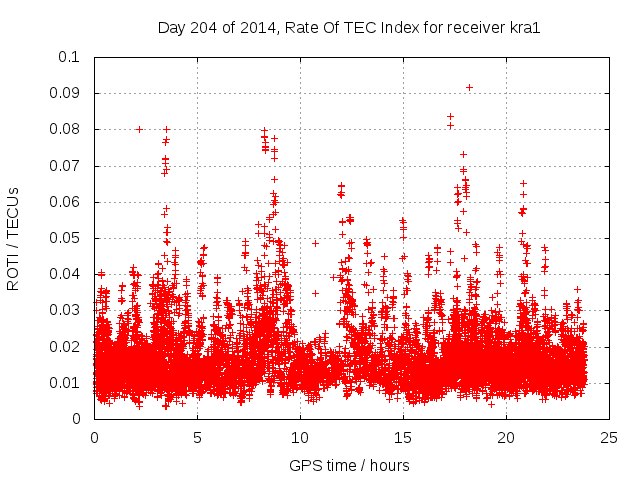 Day 204 of 2014, Rate Of TEC Index for receiver kra1

ROTI / TECUs

0.1
0.09
0.08
0.07
0.06
0.05
0.04
0.03
0.02
0.01
0

0
5
10
15
20
25

GPS time / hours